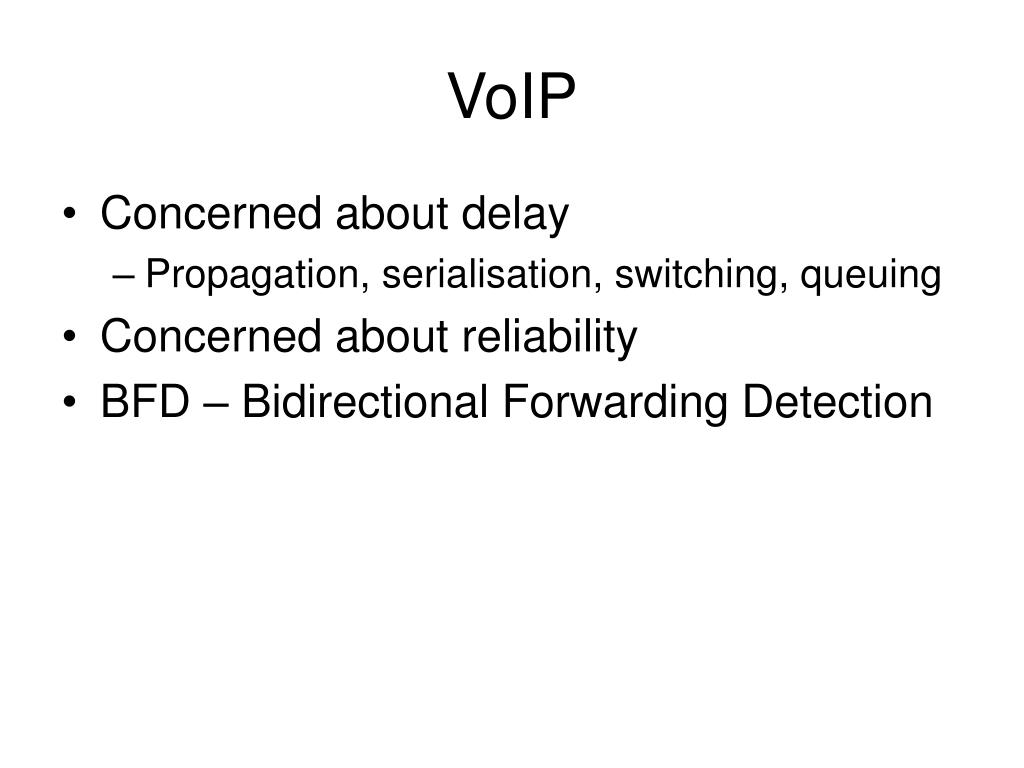 VoIP

• Concerned about delay
  – Propagation, serialisation, switching, queuing
• Concerned about reliability
• BFD – Bidirectional Forwarding Detection